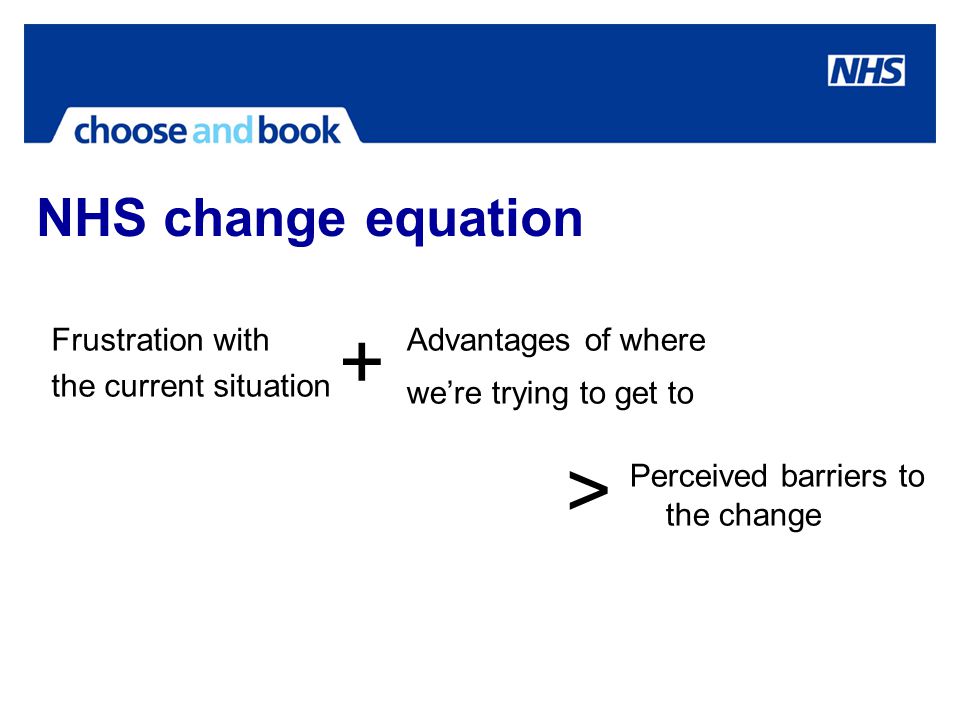 NHS

choose and book

NHS change equation

Frustration with the current situation + Advantages of where we're trying to get to

> Perceived barriers to the change